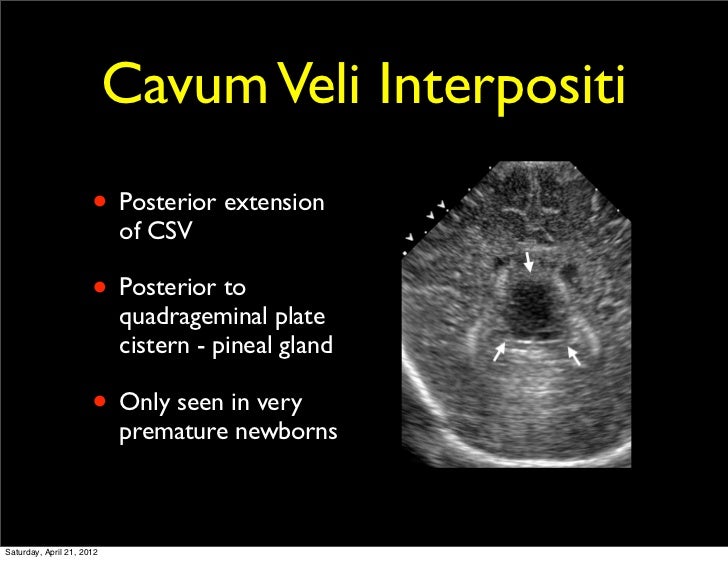 Cavum Veli Interpositi

• Posterior extension of CSV

• Posterior to quadrageminal plate cistern - pineal gland

• Only seen in very premature newborns

Saturday, April 21, 2012